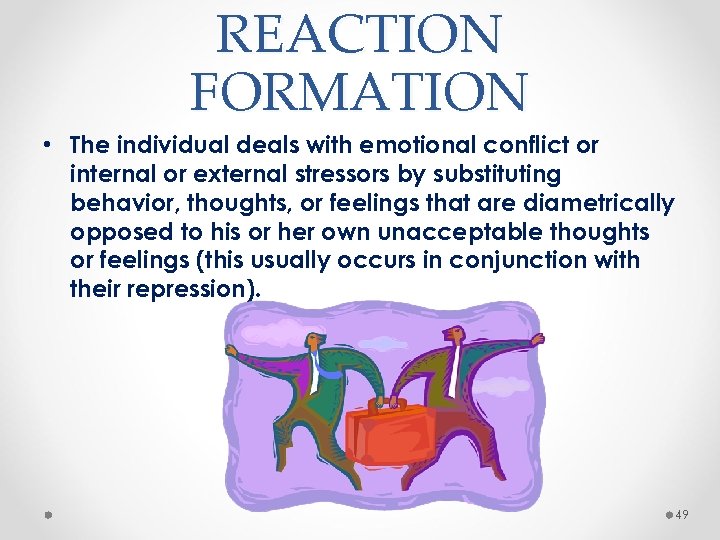 REACTION FORMATION

• The individual deals with emotional conflict or internal or external stressors by substituting behavior, thoughts, or feelings that are diametrically opposed to his or her own unacceptable thoughts or feelings (this usually occurs in conjunction with their repression).

49